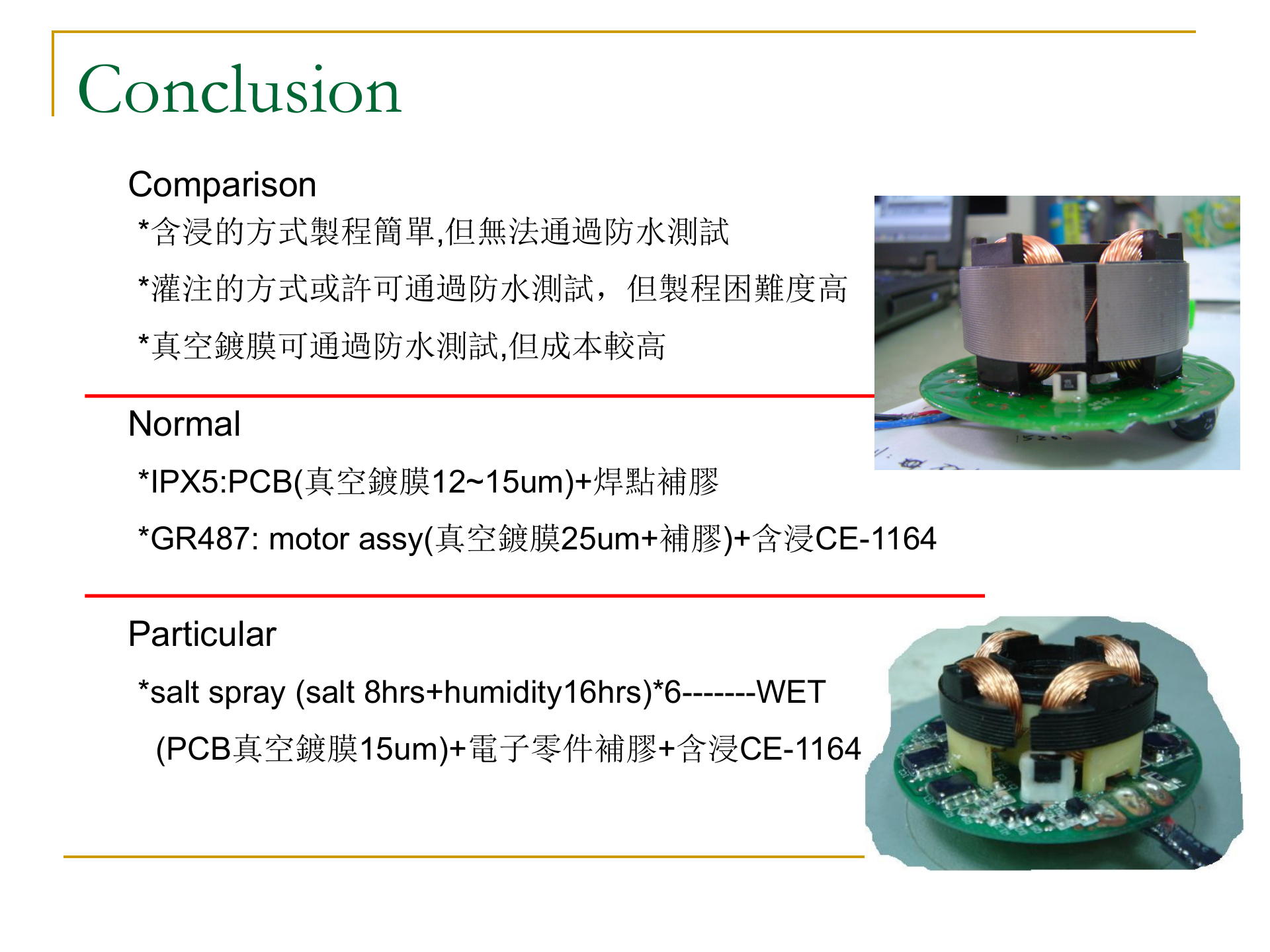 Conclusion

Comparison

*含浸的方式製程簡單,但無法通過防水測試

*灌注的方式或許可通過防水測試，但製程困難度高

*真空鍍膜可通過防水測試,但成本較高

Normal

*IPX5:PCB(真空鍍膜12~15um)+焊點補膠

*GR487: motor assy(真空鍍膜25um+補膠)+含浸CE-1164

Particular

*salt spray (salt 8hrs+humidity16hrs)*6-------WET

(PCB真空鍍膜15um)+電子零件補膠+含浸CE-1164